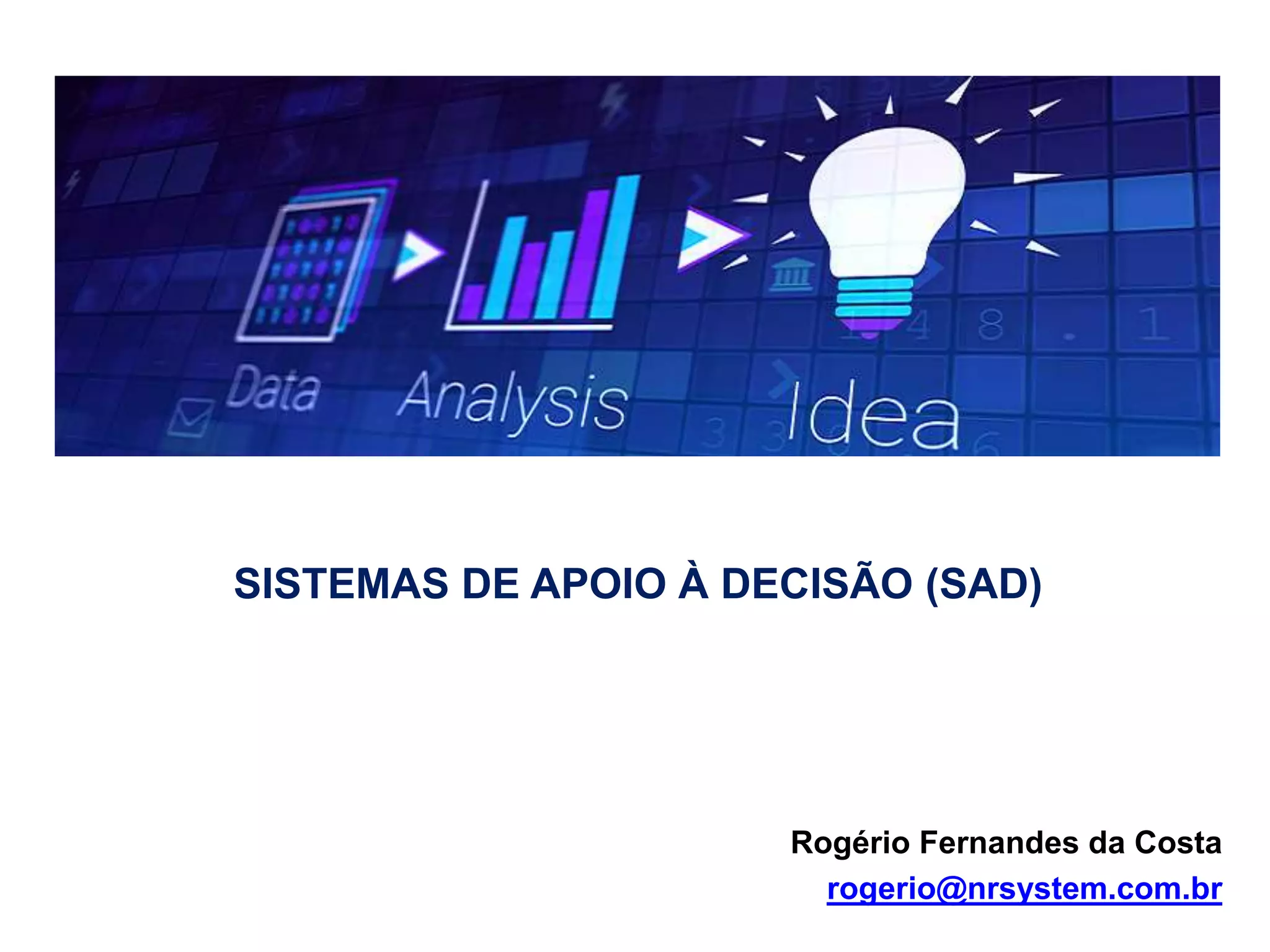 Data Analysis Idea

SISTEMAS DE APOIO À DECISÃO (SAD)

Rogério Fernandes da Costa
rogerio@nrsystem.com.br